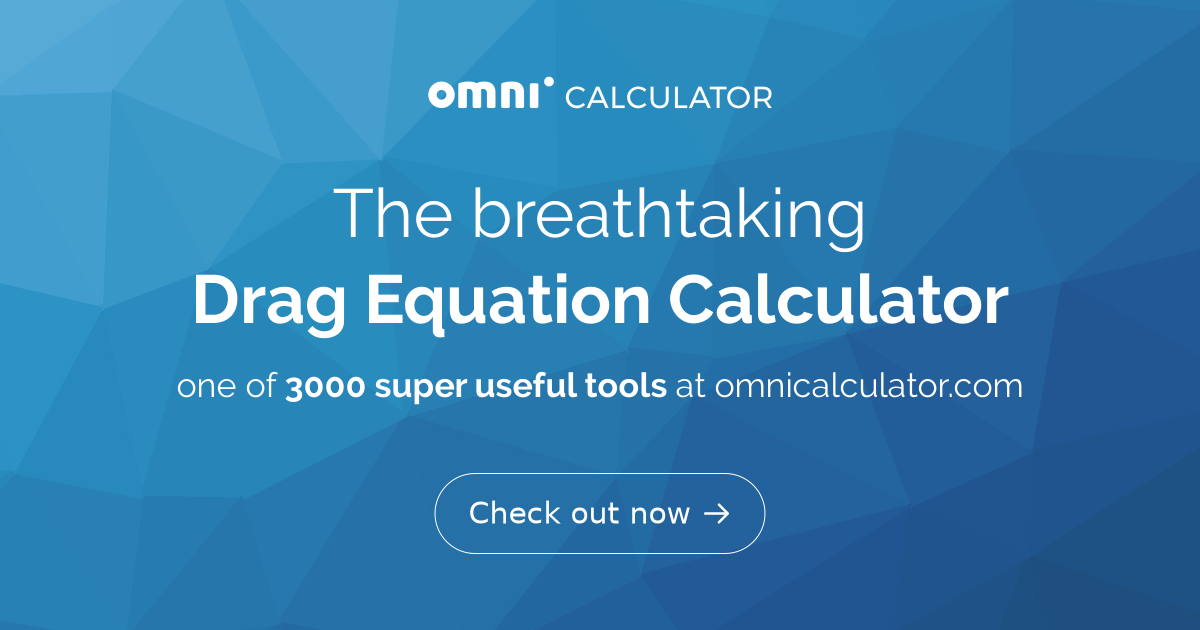 omni CALCULATOR

The breathtaking
Drag Equation Calculator

one of 3000 super useful tools at omnicalculator.com

Check out now →